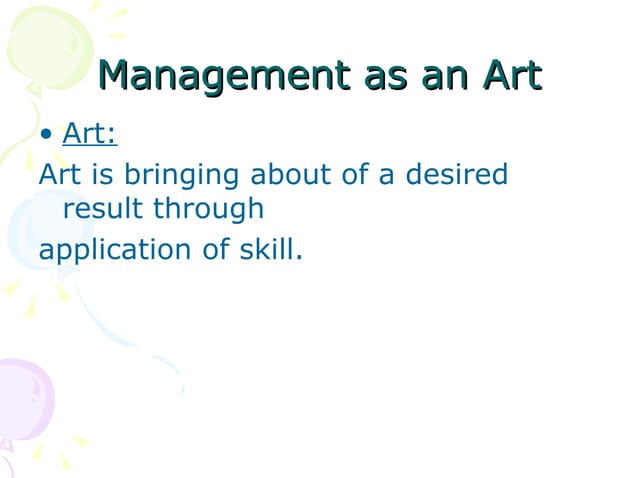 Management as an Art

• Art:

Art is bringing about of a desired result through

application of skill.